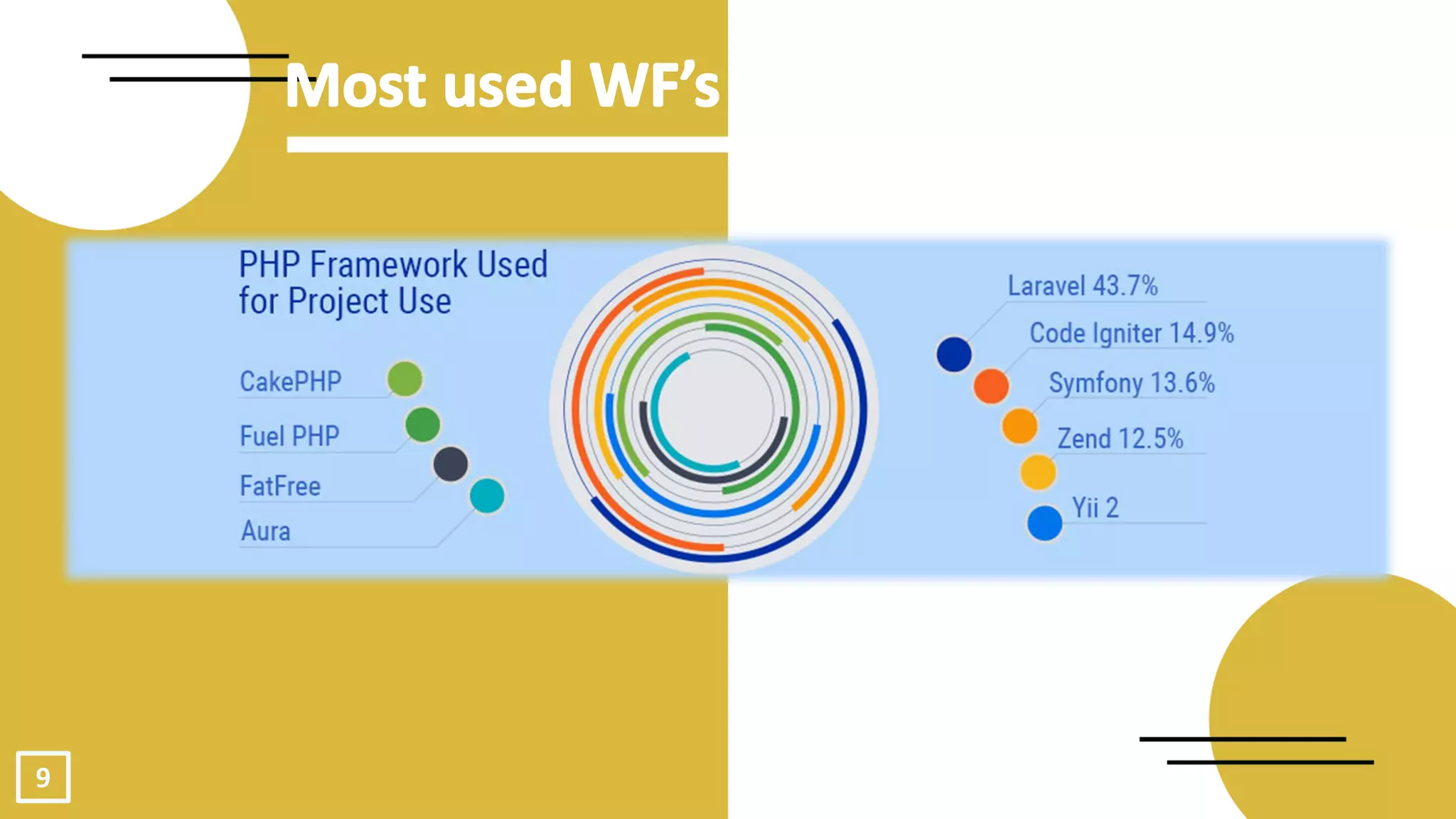 Most used WF's

PHP Framework Used for Project Use

CakePHP

Fuel PHP

FatFree

Aura

Laravel 43.7%

Code Igniter 14.9%

Symfony 13.6%

Zend 12.5%

Yii 2

9